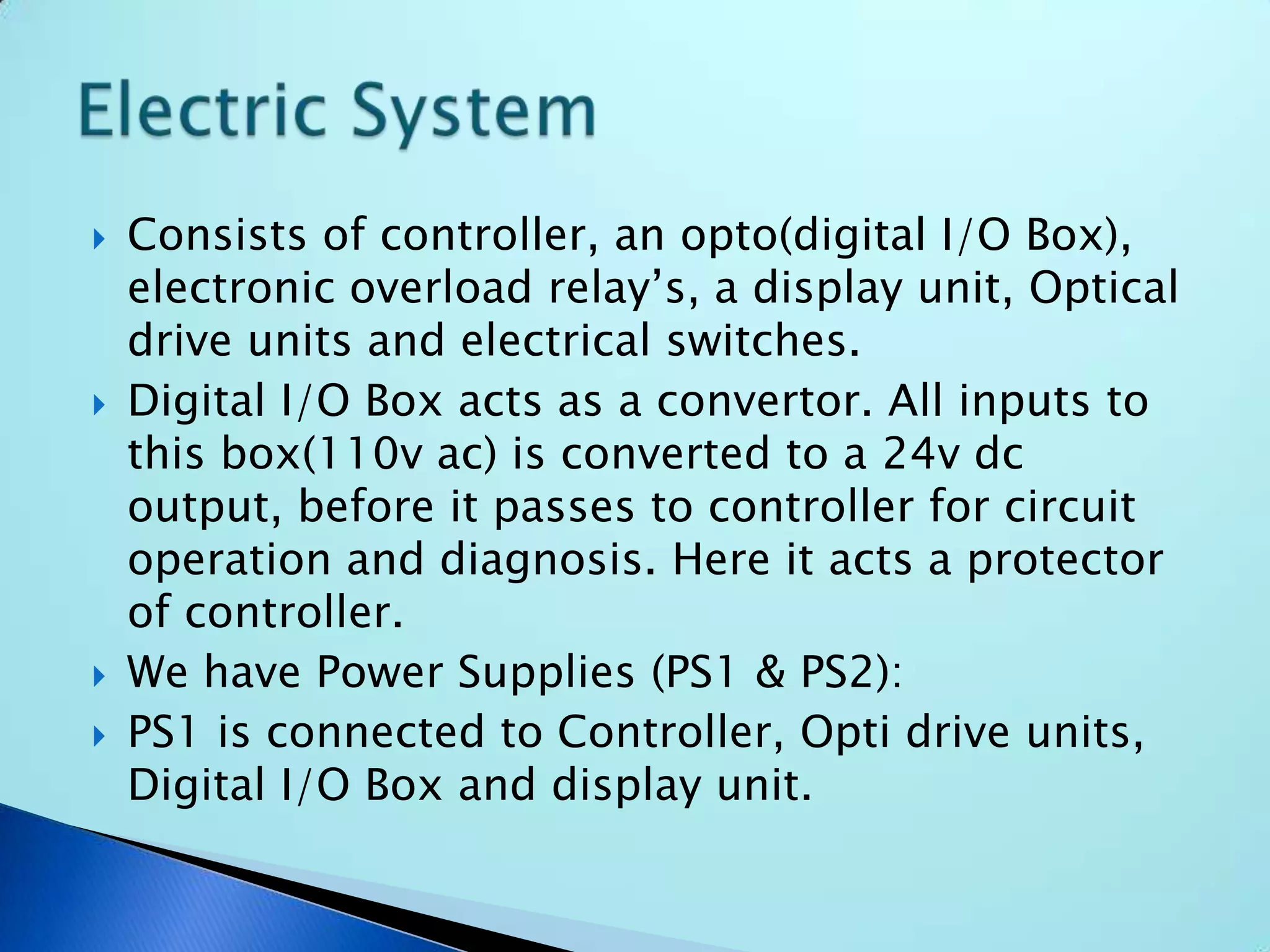 Electric System

Consists of controller, an opto(digital I/O Box), electronic overload relay’s, a display unit, Optical drive units and electrical switches.

Digital I/O Box acts as a convertor. All inputs to this box(110v ac) is converted to a 24v dc output, before it passes to controller for circuit operation and diagnosis. Here it acts a protector of controller.

We have Power Supplies (PS1 & PS2):

PS1 is connected to Controller, Opti drive units, Digital I/O Box and display unit.